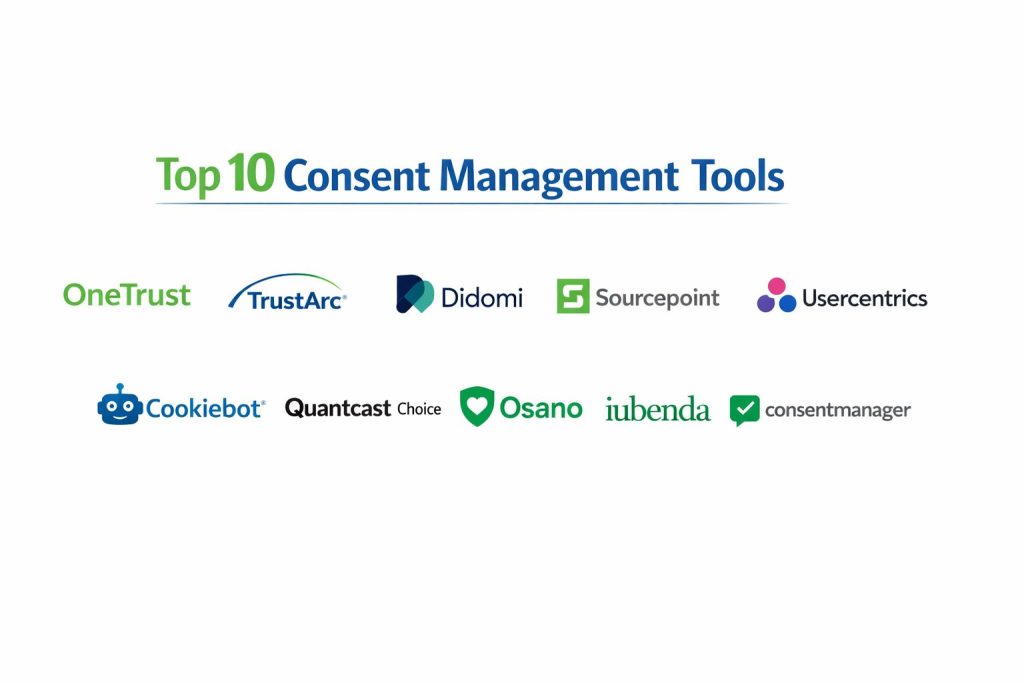 Top 10 Consent Management Tools

OneTrust TrustArc Didomi Sourcepoint Usercentrics

Cookiebot Quantcast Choice Osano iubenda consentmanager